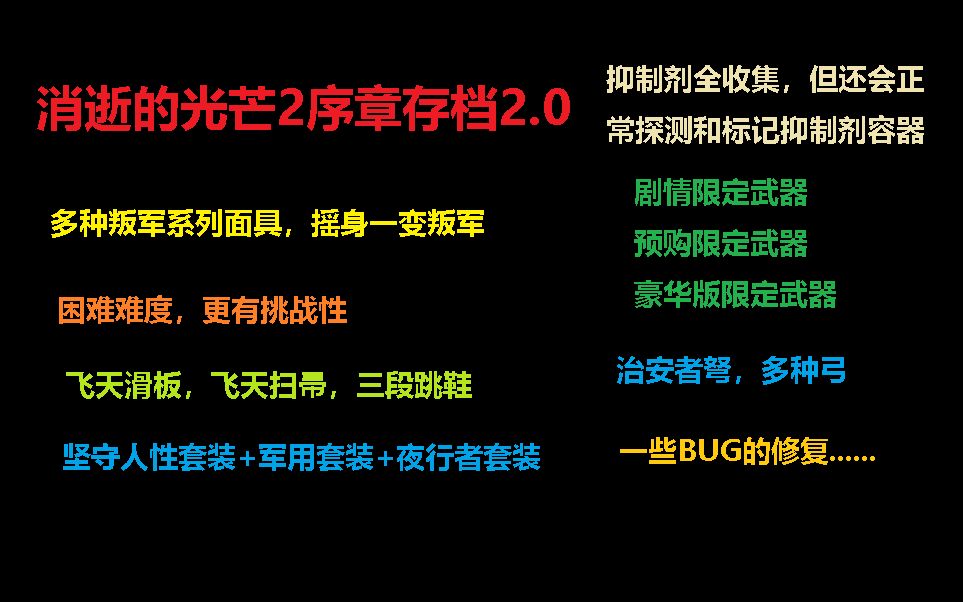 消逝的光芒2序章存档2.0

多种叛军系列面具，摇身一变叛军

困难难度，更有挑战性

飞天滑板，飞天扫帚，三段跳鞋

坚守人性套装+军用套装+夜行者套装

抑制剂全收集，但还会正常探测和标记抑制剂容器

剧情限定武器

预购限定武器

豪华版限定武器

治安者弩，多种弓

一些BUG的修复......